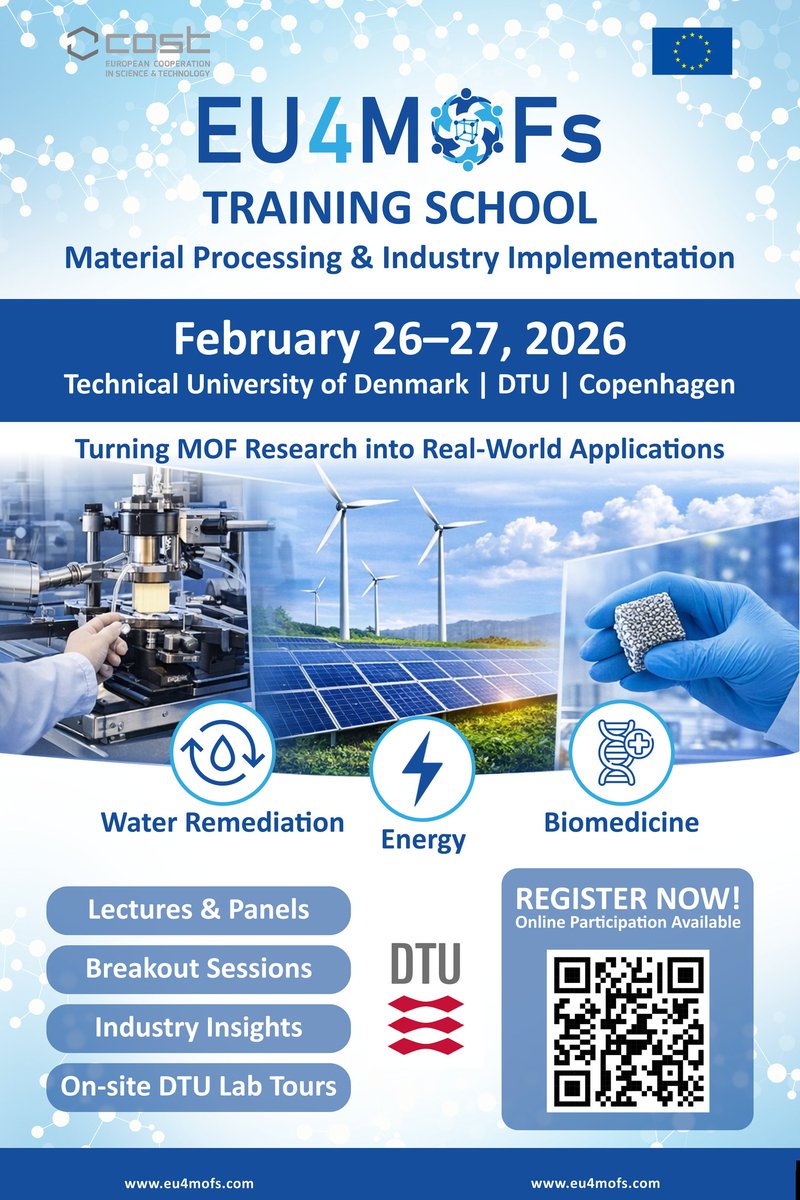 cost
EUROPEAN COOPERATION IN SCIENCE & TECHNOLOGY

EU4MOFs
TRAINING SCHOOL
Material Processing & Industry Implementation

February 26–27, 2026
Technical University of Denmark | DTU | Copenhagen

Turning MOF Research into Real-World Applications

Water Remediation
Energy
Biomedicine

Lectures & Panels
Breakout Sessions
Industry Insights
On-site DTU Lab Tours

DTU

REGISTER NOW!
Online Participation Available

www.eu4mofs.com
www.eu4mofs.com